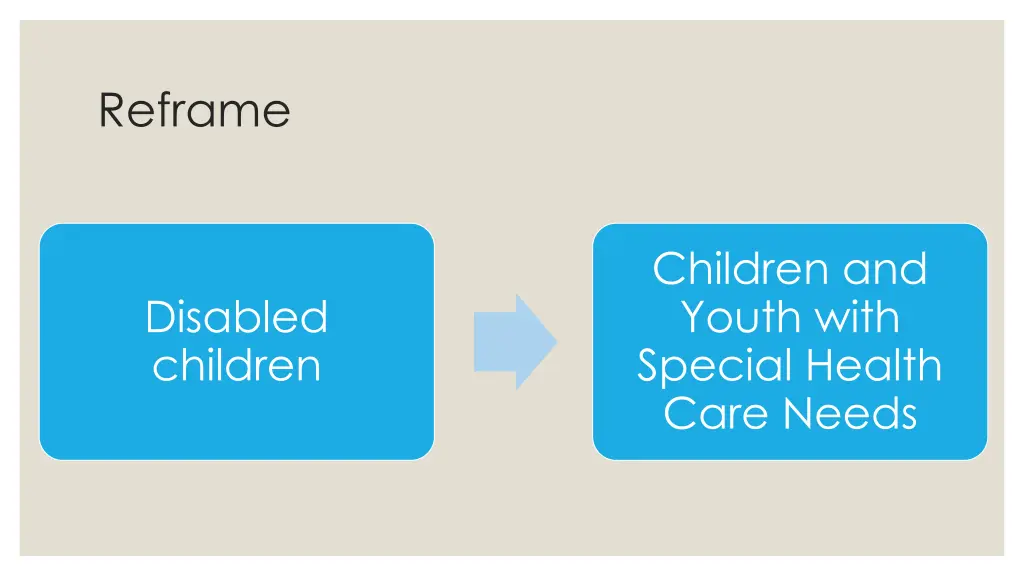 Reframe

Disabled children

Children and Youth with Special Health Care Needs